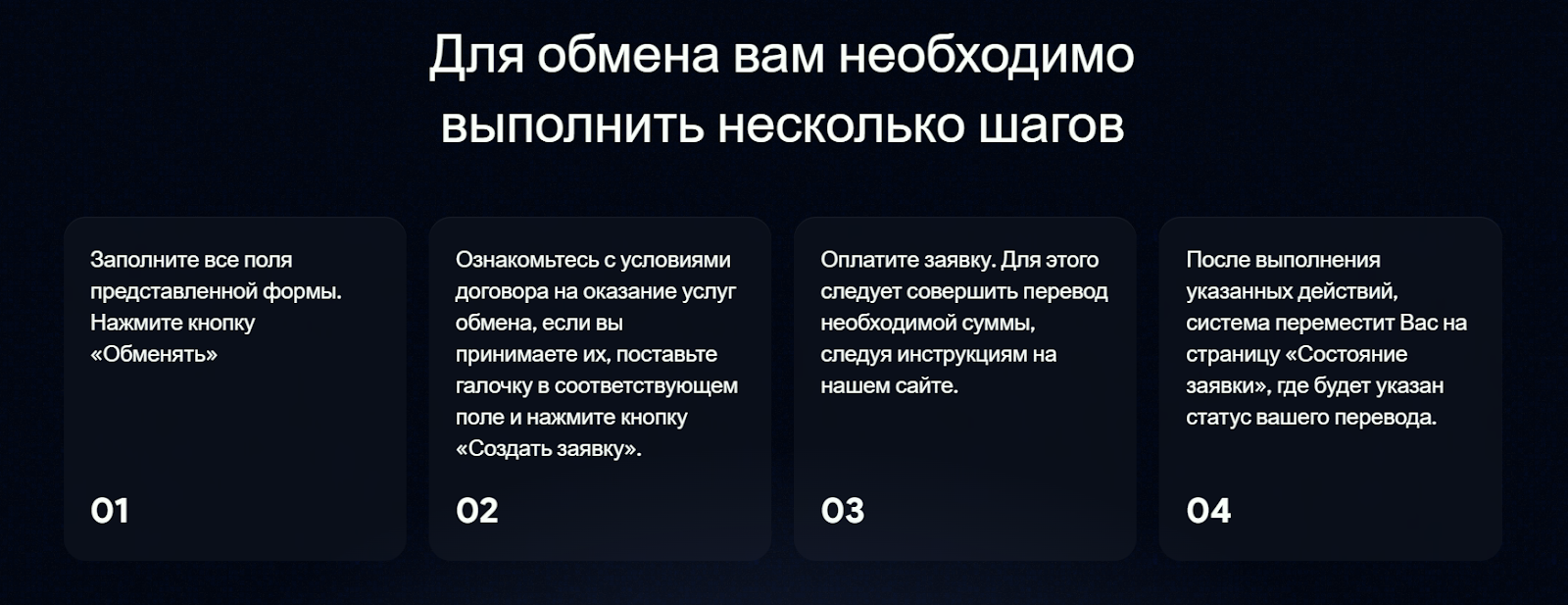 Для обмена вам необходимо выполнить несколько шагов

Заполните все поля представленной формы. Нажмите кнопку «Обменять»

01

Ознакомьтесь с условиями договора на оказание услуг обмена, если вы принимаете их, поставьте галочку в соответствующем поле и нажмите кнопку «Создать заявку».

02

Оплатите заявку. Для этого следует совершить перевод необходимой суммы, следуя инструкциям на нашем сайте.

03

После выполнения указанных действий, система переместит Вас на страницу «Состояние заявки», где будет указан статус вашего перевода.

04